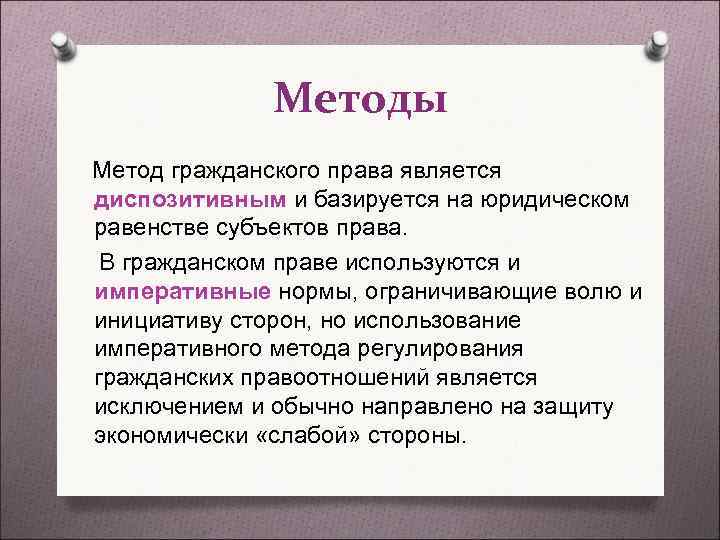 Методы

Метод гражданского права является диспозитивным и базируется на юридическом равенстве субъектов права.

В гражданском праве используются и императивные нормы, ограничивающие волю и инициативу сторон, но использование императивного метода регулирования гражданских правоотношений является исключением и обычно направлено на защиту экономически «слабой» стороны.